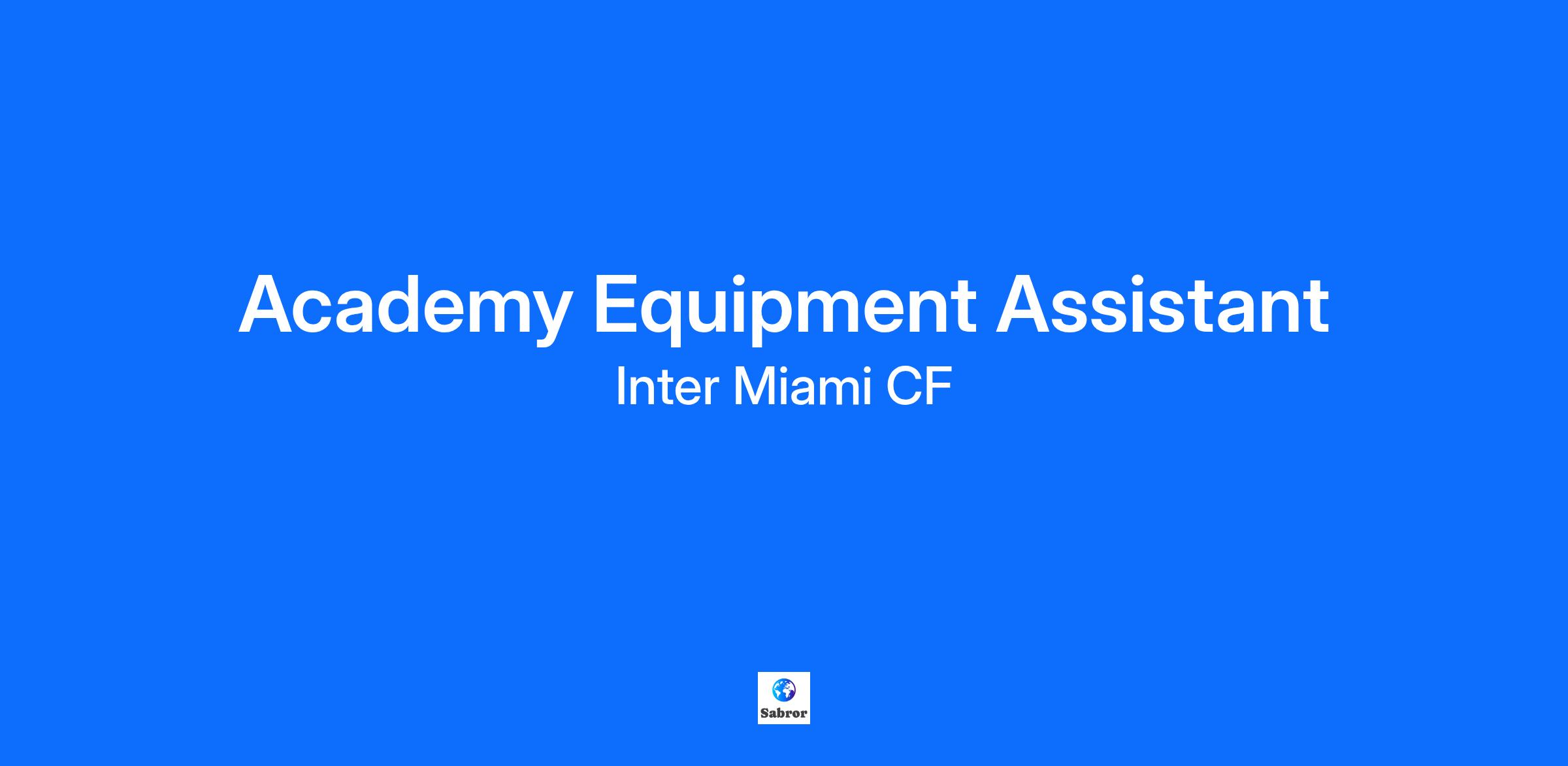 Academy Equipment Assistant

Inter Miami CF

Sabror